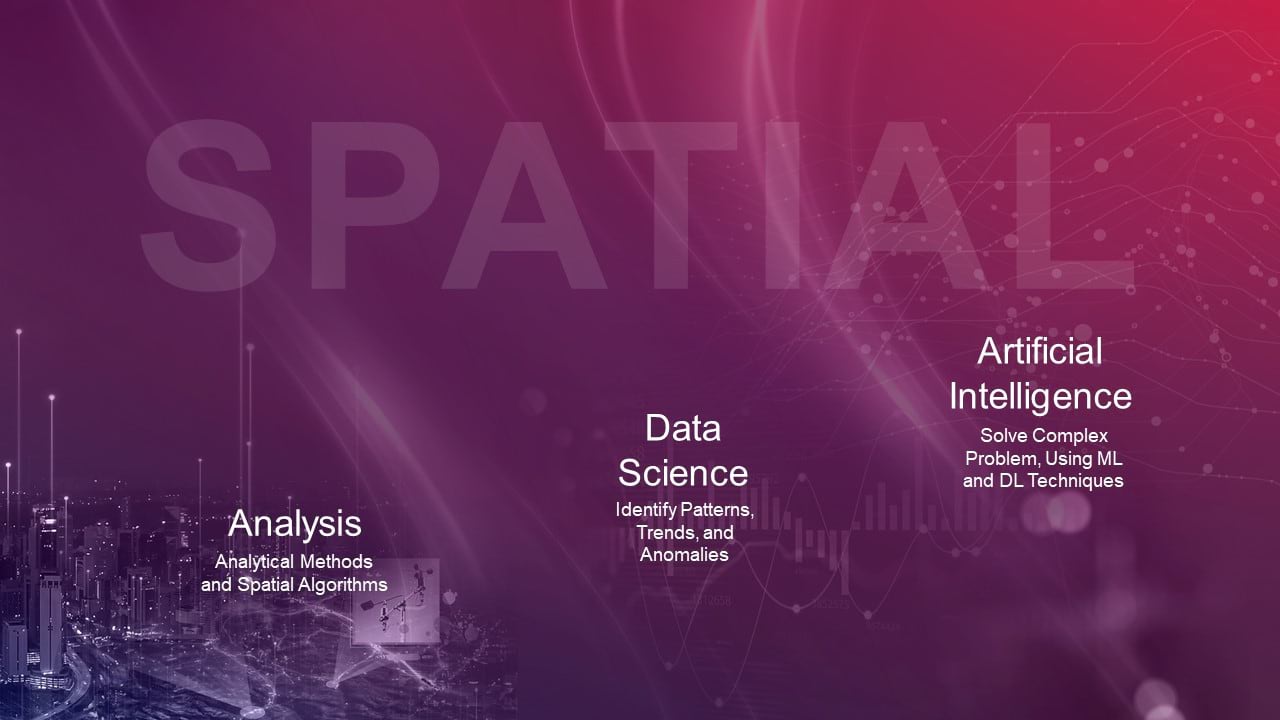 SPATIAL

Analysis
Analytical Methods and Spatial Algorithms

Data Science
Identify Patterns, Trends, and Anomalies

Artificial Intelligence
Solve Complex Problem, Using ML and DL Techniques